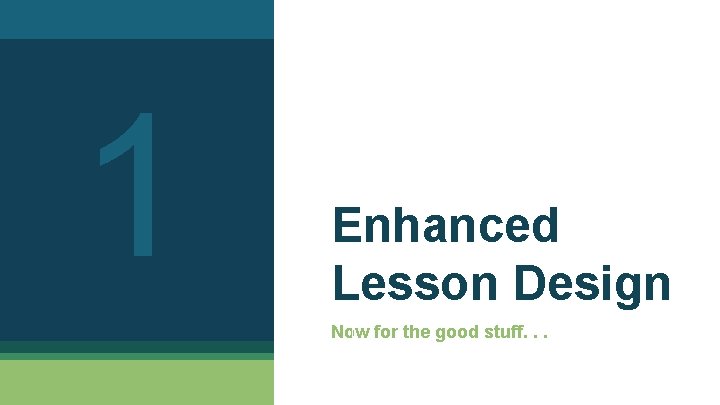 1

Enhanced Lesson Design

Now for the good stuff. . .